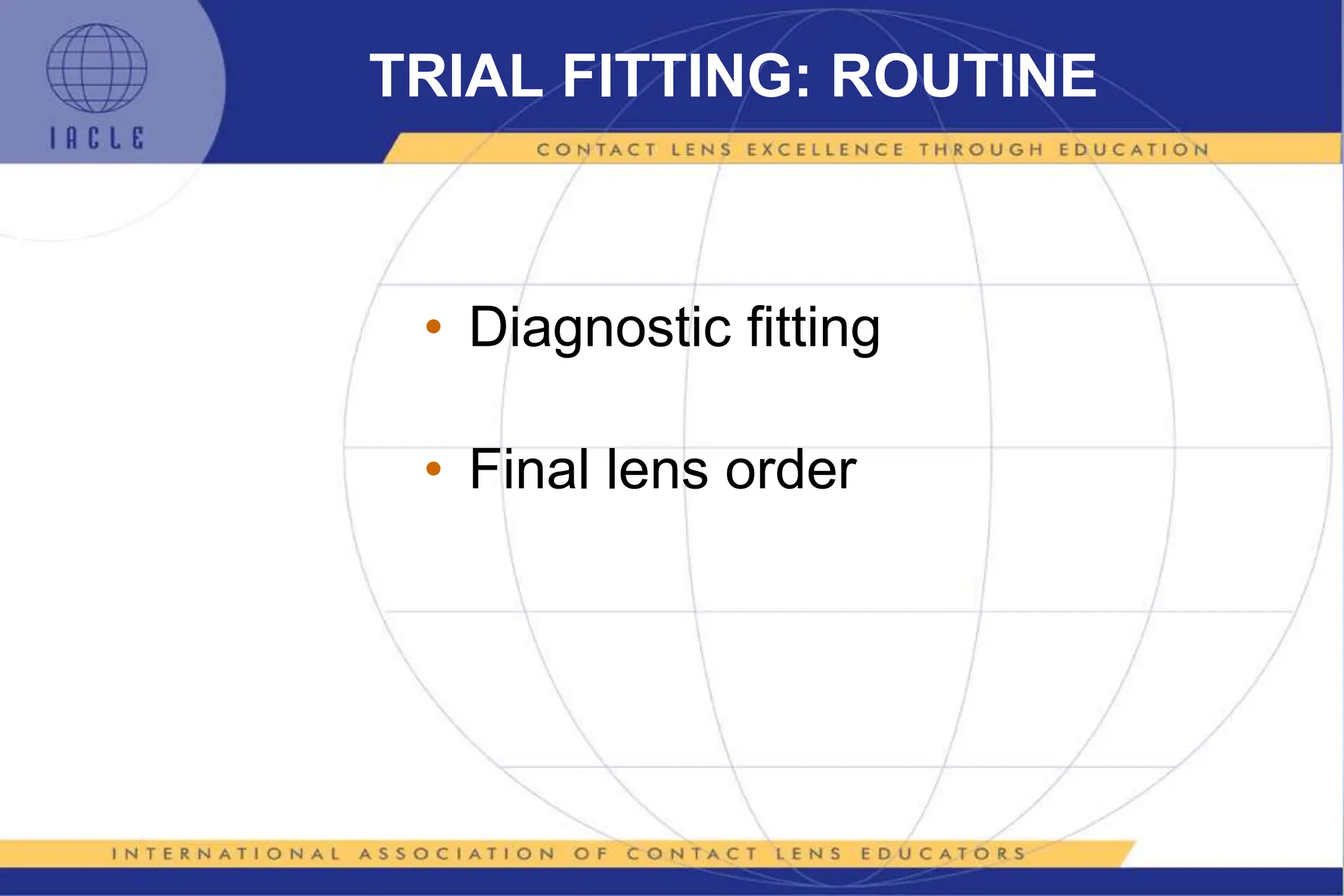 IACLE

TRIAL FITTING: ROUTINE

CONTACT LENS EXCELLENCE THROUGH EDUCATION

• Diagnostic fitting

• Final lens order

INTERNATIONAL ASSOCIATION OF CONTACT LENS EDUCATORS